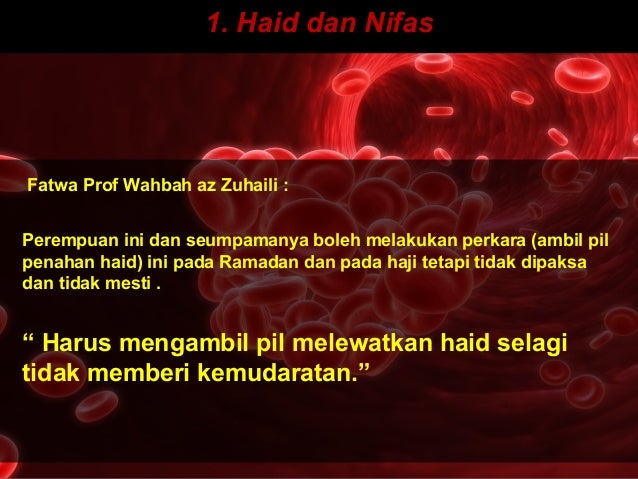 1. Haid dan Nifas

Fatwa Prof Wahbah az Zuhaili :

Perempuan ini dan seumpamanya boleh melakukan perkara (ambil pil penahan haid) ini pada Ramadan dan pada haji tetapi tidak dipaksa dan tidak mesti .

“ Harus mengambil pil melewatkan haid selagi tidak memberi kemudaratan.”